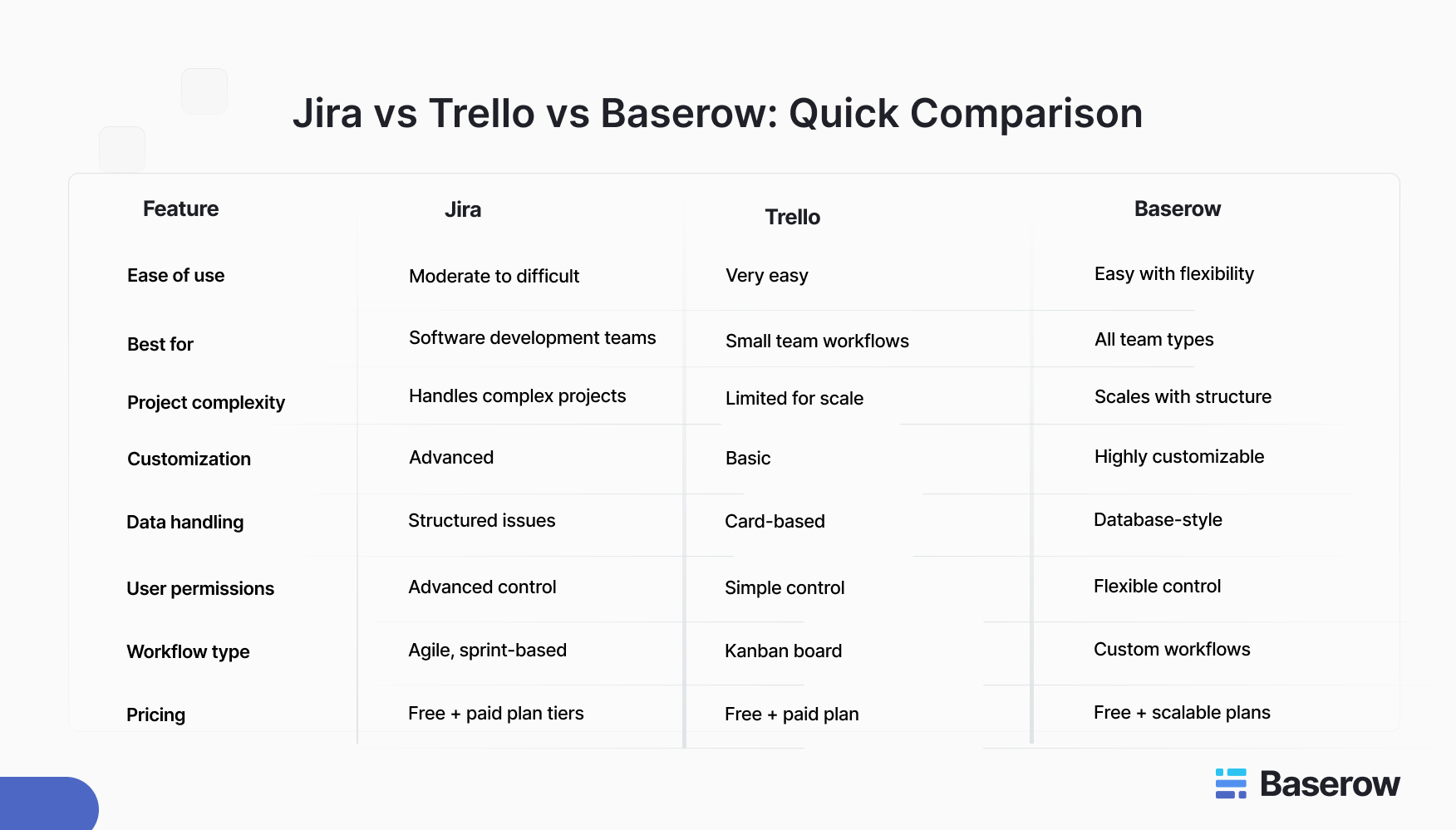 Jira vs Trello vs Baserow: Quick Comparison

| Feature | Jira | Trello | Baserow |
|---|---|---|---|
| Ease of use | Moderate to difficult | Very easy | Easy with flexibility |
| Best for | Software development teams | Small team workflows | All team types |
| Project complexity | Handles complex projects | Limited for scale | Scales with structure |
| Customization | Advanced | Basic | Highly customizable |
| Data handling | Structured issues | Card-based | Database-style |
| User permissions | Advanced control | Simple control | Flexible control |
| Workflow type | Agile, sprint-based | Kanban board | Custom workflows |
| Pricing | Free + paid plan tiers | Free + paid plan | Free + scalable plans |

Baserow